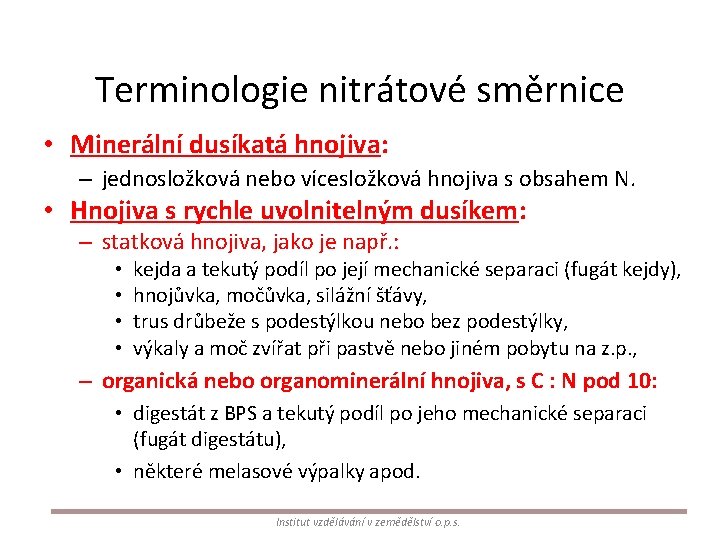 Terminologie nitrátové směrnice

• Minerální dusíkatá hnojiva:
– jednosložková nebo vícesložková hnojiva s obsahem N.

• Hnojiva s rychle uvolnitelným dusíkem:
– statková hnojiva, jako je např.:
• kejda a tekutý podíl po její mechanické separaci (fugát kejdy),
• hnojůvka, močůvka, silážní šťávy,
• trus drůbeže s podestýlkou nebo bez podestýlky,
• výkaly a moč zvířat při pastvě nebo jiném pobytu na z.p.,
– organická nebo organominerální hnojiva, s C : N pod 10:
• digestát z BPS a tekutý podíl po jeho mechanické separaci (fugát digestátu),
• některé melasové výpalky apod.

Institut vzdělávání v zemědělství o.p.s.